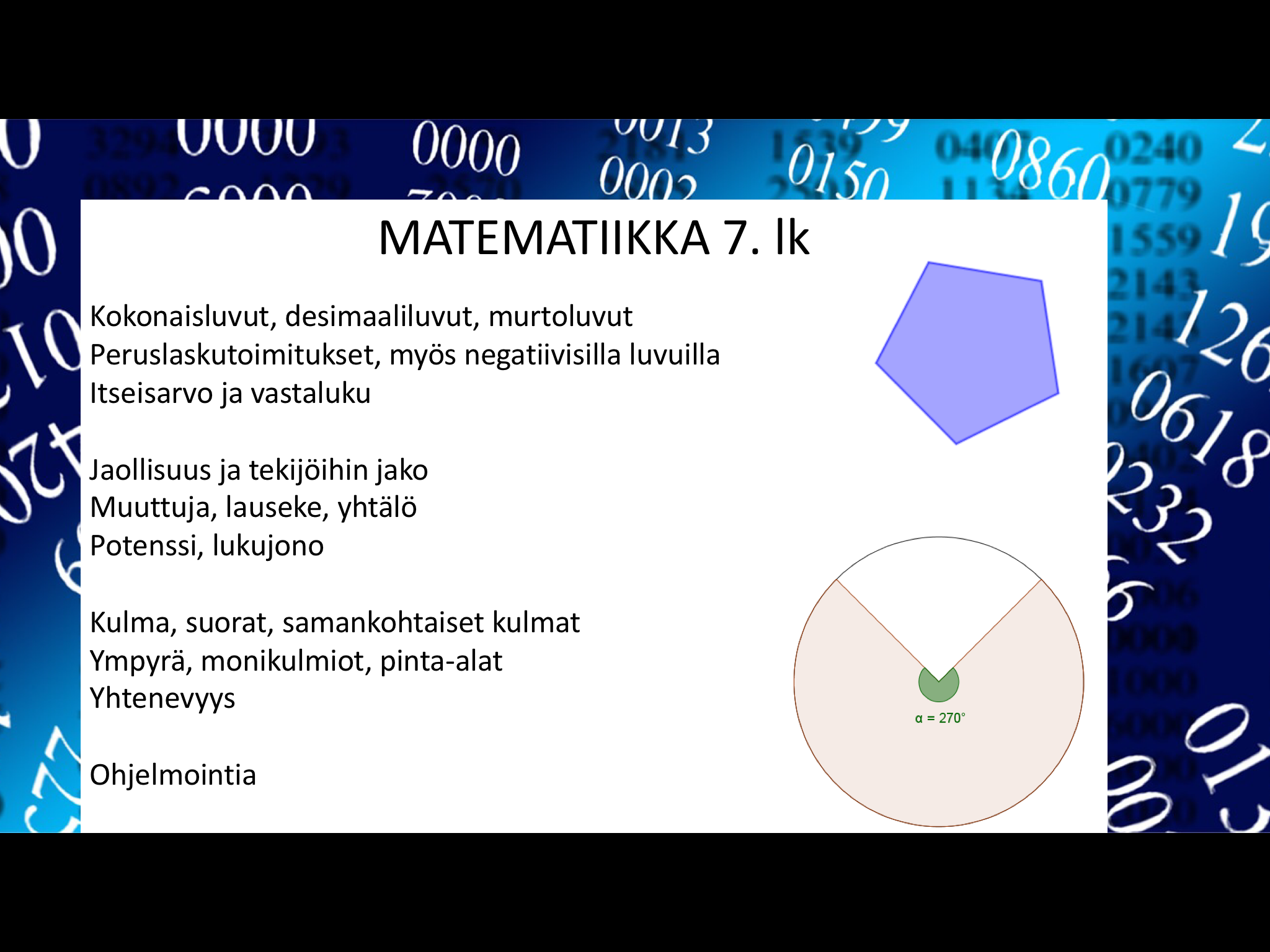 MATEMATIIKKA 7. lk

Kokonaisluvut, desimaaliluvut, murtoluvut
Peruslaskutoimitukset, myös negatiivisilla luvuilla
Itseisarvo ja vastaluku

Jaollisuus ja tekijöihin jako
Muuttuja, lauseke, yhtälö
Potenssi, lukujono

Kulma, suorat, samankohtaiset kulmat
Ympyrä, monikulmiot, pinta-alat
Yhtenevyys

Ohjelmointia

$\alpha = 270°$